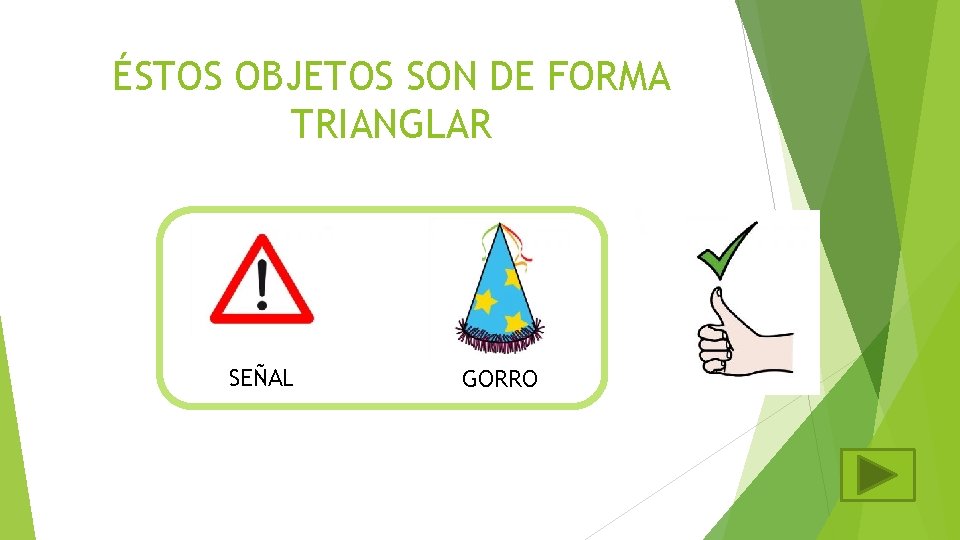 ÉSTOS OBJETOS SON DE FORMA TRIANGLAR

SEÑAL

GORRO